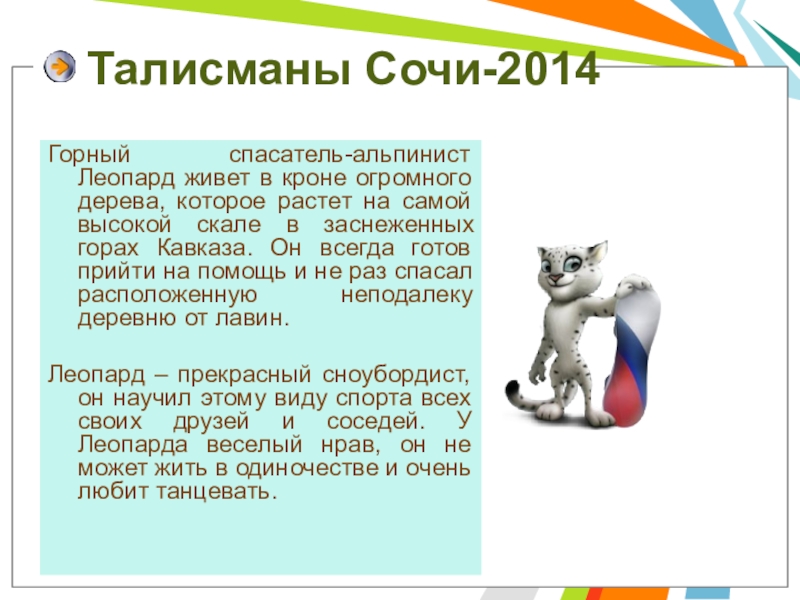 Талисманы Сочи-2014

Горный спасатель-альпинист Леопард живет в кроне огромного дерева, которое растет на самой высокой скале в заснеженных горах Кавказа. Он всегда готов прийти на помощь и не раз спасал расположенную неподалеку деревню от лавин.

Леопард – прекрасный сноубордист, он научил этому виду спорта всех своих друзей и соседей. У Леопарда веселый нрав, он не может жить в одиночестве и очень любит танцевать.